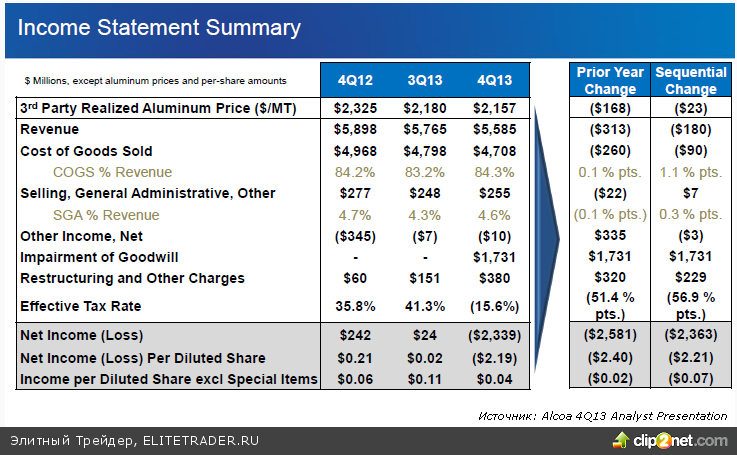 Income Statement Summary

| \$ Millions, except aluminum prices and per-share amounts | 4Q12 | 3Q13 | 4Q13 | Prior Year Change | Sequential Change |
|---|---|---|---|---|---|
| 3$^{rd}$ Party Realized Aluminum Price (\$/MT) | \$2,325 | \$2,180 | \$2,157 | (\$168) | (\$23) |
| Revenue | \$5,898 | \$5,765 | \$5,585 | (\$313) | (\$180) |
| Cost of Goods Sold | \$4,968 | \$4,798 | \$4,708 | (\$260) | (\$90) |
| COGS % Revenue | 84.2% | 83.2% | 84.3% | 0.1 % pts. | 1.1 % pts. |
| Selling, General Administrative, Other | \$277 | \$248 | \$255 | (\$22) | \$7 |
| SGA % Revenue | 4.7% | 4.3% | 4.6% | (0.1 % pts.) | 0.3 % pts. |
| Other Income, Net | (\$345) | (\$7) | (\$10) | \$335 | (\$3) |
| Impairment of Goodwill | - | - | \$1,731 | \$1,731 | \$1,731 |
| Restructuring and Other Charges | \$60 | \$151 | \$380 | \$320 | \$229 |
| Effective Tax Rate | 35.8% | 41.3% | (15.6%) | (51.4 % pts.) | (56.9 % pts.) |
| Net Income (Loss) | \$242 | \$24 | (\$2,339) | (\$2,581) | (\$2,363) |
| Net Income (Loss) Per Diluted Share | \$0.21 | \$0.02 | (\$2.19) | (\$2.40) | (\$2.21) |
| Income per Diluted Share excl Special Items | \$0.06 | \$0.11 | \$0.04 | (\$0.02) | (\$0.07) |

Источник: Alcoa 4Q13 Analyst Presentation

Элитный Трейдер, ELITETRADER.RU

clip2net.com